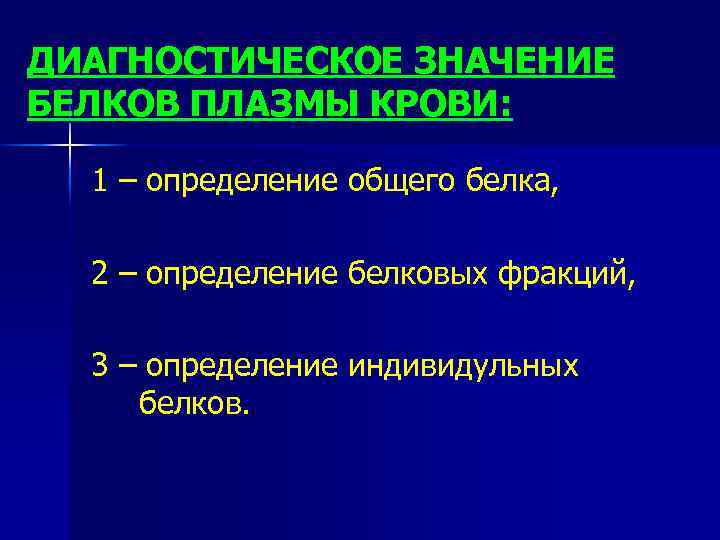 ДИАГНОСТИЧЕСКОЕ ЗНАЧЕНИЕ БЕЛКОВ ПЛАЗМЫ КРОВИ:

1 – определение общего белка,

2 – определение белковых фракций,

3 – определение индивидульных белков.